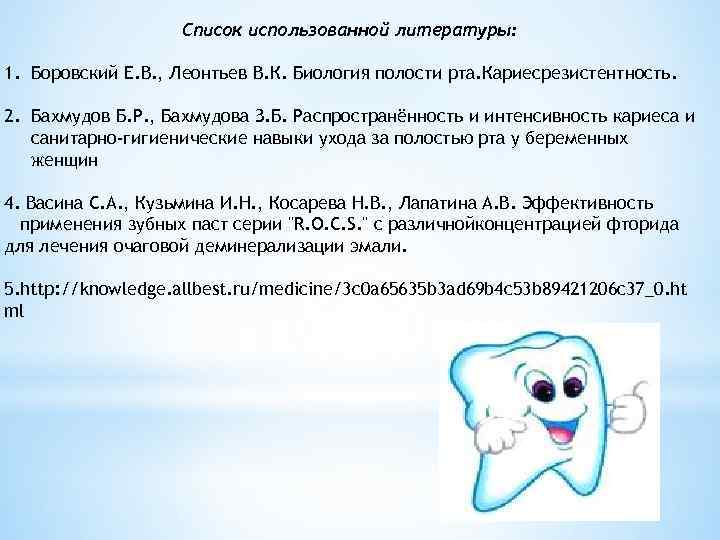 Список использованной литературы:

1. Боровский Е.В., Леонтьев В.К. Биология полости рта.Кариесрезистентность.

2. Бахмудов Б.Р., Бахмудова З.Б. Распространённость и интенсивность кариеса и санитарно-гигиенические навыки ухода за полостью рта у беременных женщин

4. Васина С.А., Кузьмина И.Н., Косарева Н.В., Лапатина А.В. Эффективность применения зубных паст серии "R.O.C.S." с различнойконцентрацией фторида для лечения очаговой деминерализации эмали.

5.http://knowledge.allbest.ru/medicine/3c0a65635b3ad69b4c53b89421206c37_0.html